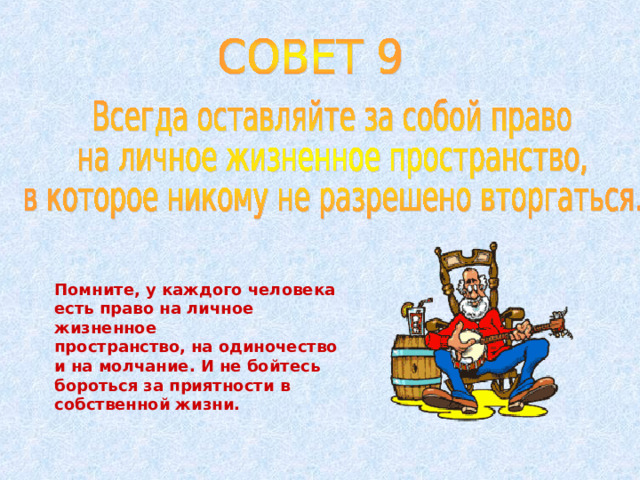 СОВЕТ 9

Всегда оставляйте за собой право на личное жизненное пространство, в которое никому не разрешено вторгаться.

Помните, у каждого человека есть право на личное жизненное пространство, на одиночество и на молчание. И не бойтесь бороться за приятности в собственной жизни.